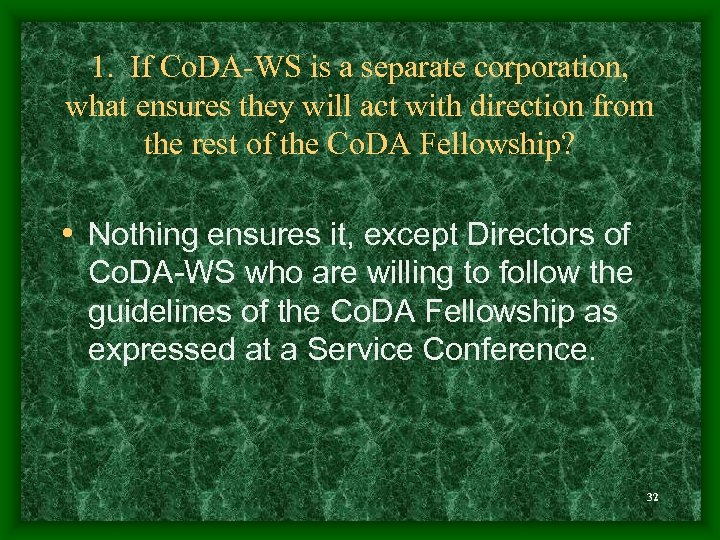 1. If CoDA-WS is a separate corporation, what ensures they will act with direction from the rest of the CoDA Fellowship?

• Nothing ensures it, except Directors of CoDA-WS who are willing to follow the guidelines of the CoDA Fellowship as expressed at a Service Conference.

32